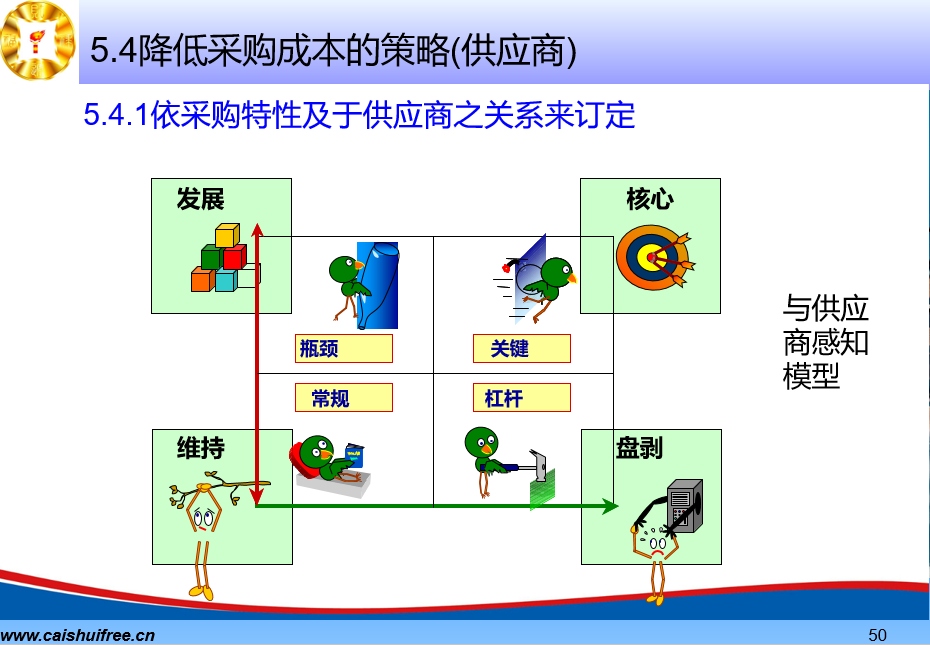 5.4降低采购成本的策略(供应商)

5.4.1依采购特性及于供应商之关系来订定

发展

核心

瓶颈

关键

常规

杠杆

维持

盘剥

与供应商感知模型

www.caishuifree.cn

50